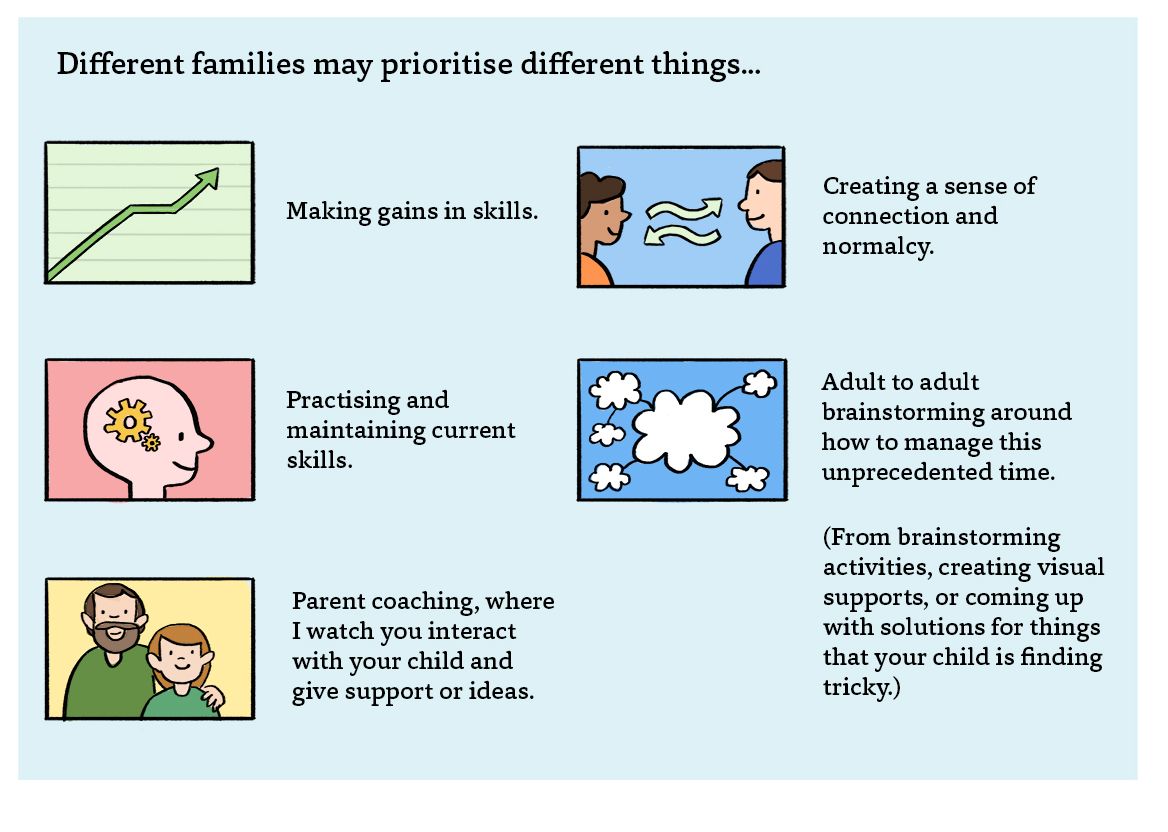 Different families may prioritise different things...

Making gains in skills.

Practising and maintaining current skills.

Parent coaching, where I watch you interact with your child and give support or ideas.

Creating a sense of connection and normalcy.

Adult to adult brainstorming around how to manage this unprecedented time.

(From brainstorming activities, creating visual supports, or coming up with solutions for things that your child is finding tricky.)